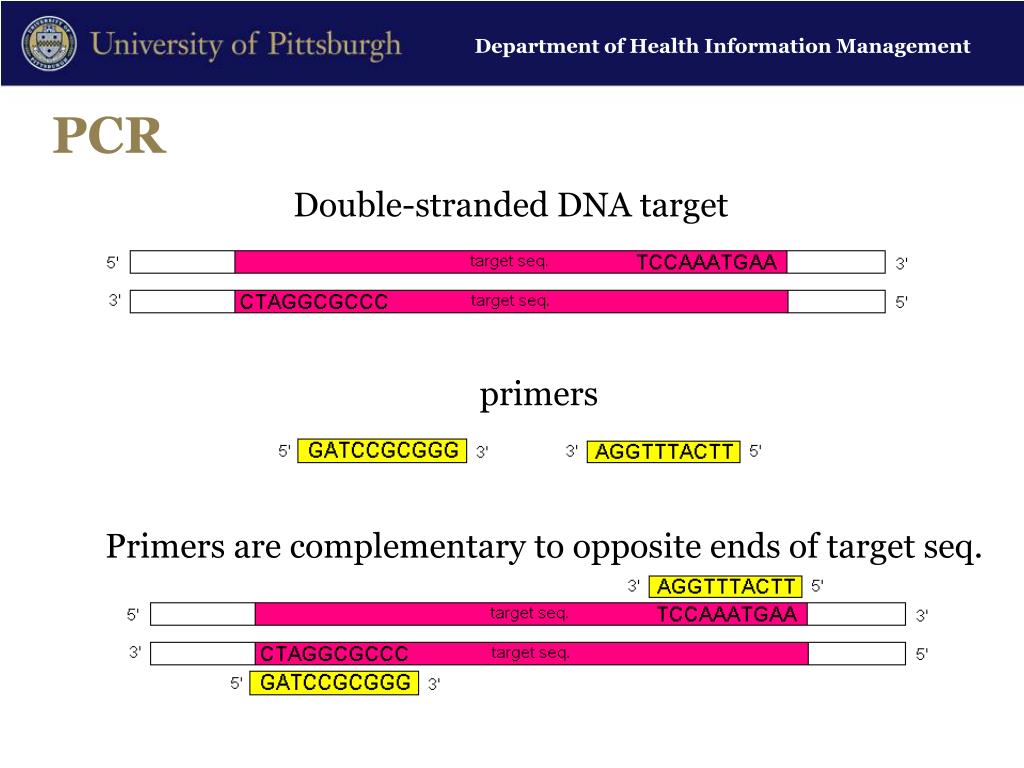 University of Pittsburgh

Department of Health Information Management

PCR

Double-stranded DNA target

5' target seq. TCCAAATGAA 3'

3' CTAGGCGCCC target seq. 5'

primers

5' GATCCGCGGG 3'

3' AGGTTTACTT 5'

Primers are complementary to opposite ends of target seq.

3' AGGTTTACTT 5'

5' target seq. TCCAAATGAA 3'

3' CTAGGCGCCC target seq. 5'

5' GATCCGCGGG 3'